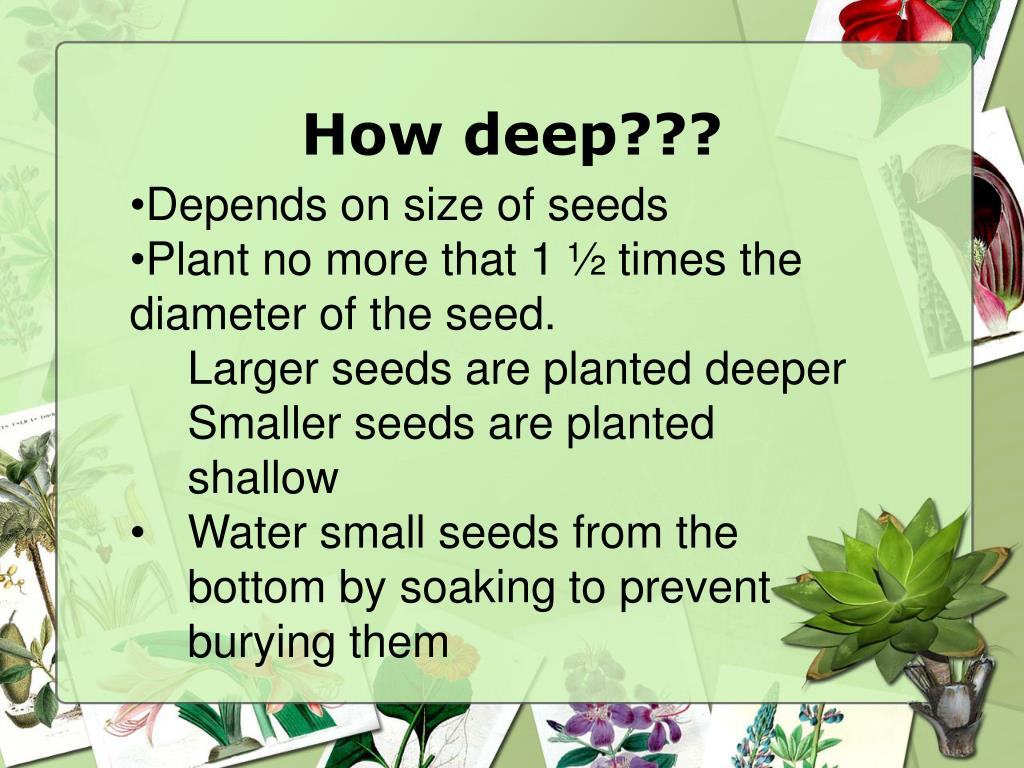 How deep???

•Depends on size of seeds
•Plant no more that 1 ½ times the diameter of the seed.

Larger seeds are planted deeper
Smaller seeds are planted shallow

• Water small seeds from the bottom by soaking to prevent burying them